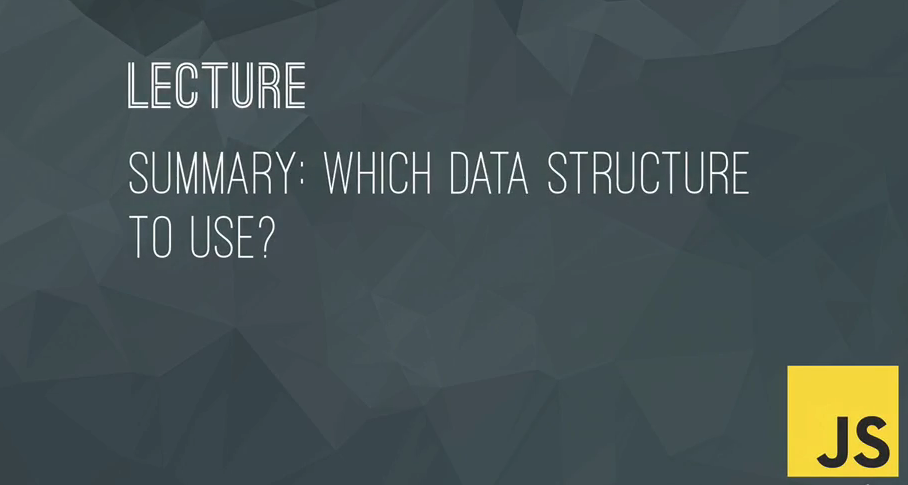 LECTURE

SUMMARY: WHICH DATA STRUCTURE TO USE?

JS